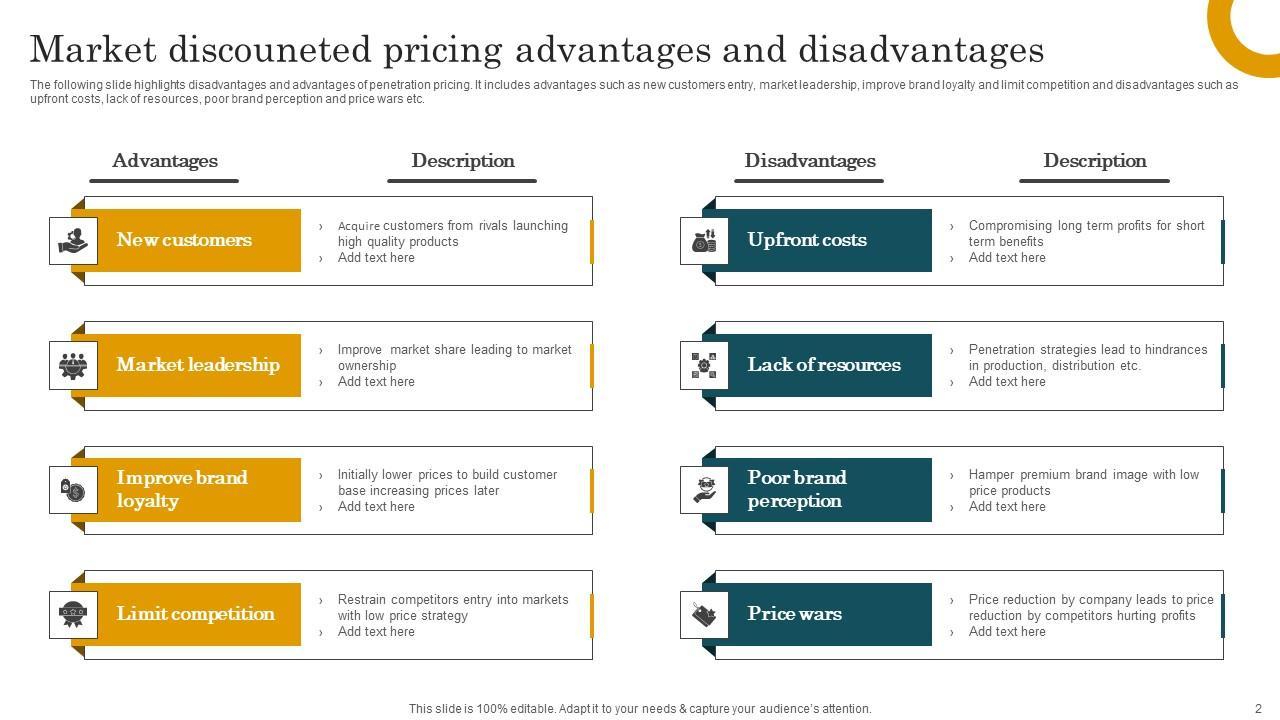 Market discouneted pricing advantages and disadvantages

The following slide highlights disadvantages and advantages of penetration pricing. It includes advantages such as new customers entry, market leadership, improve brand loyalty and limit competition and disadvantages such as upfront costs, lack of resources, poor brand perception and price wars etc.

Advantages

Description

New customers

› Acquire customers from rivals launching high quality products
› Add text here

Market leadership

› Improve market share leading to market ownership
› Add text here

Improve brand loyalty

› Initially lower prices to build customer base increasing prices later
› Add text here

Limit competition

› Restrain competitors entry into markets with low price strategy
› Add text here

Disadvantages

Description

Upfront costs

› Compromising long term profits for short term benefits
› Add text here

Lack of resources

› Penetration strategies lead to hindrances in production, distribution etc.
› Add text here

Poor brand perception

› Hamper premium brand image with low price products
› Add text here

Price wars

› Price reduction by company leads to price reduction by competitors hurting profits
› Add text here

This slide is 100% editable. Adapt it to your needs & capture your audience's attention.

2